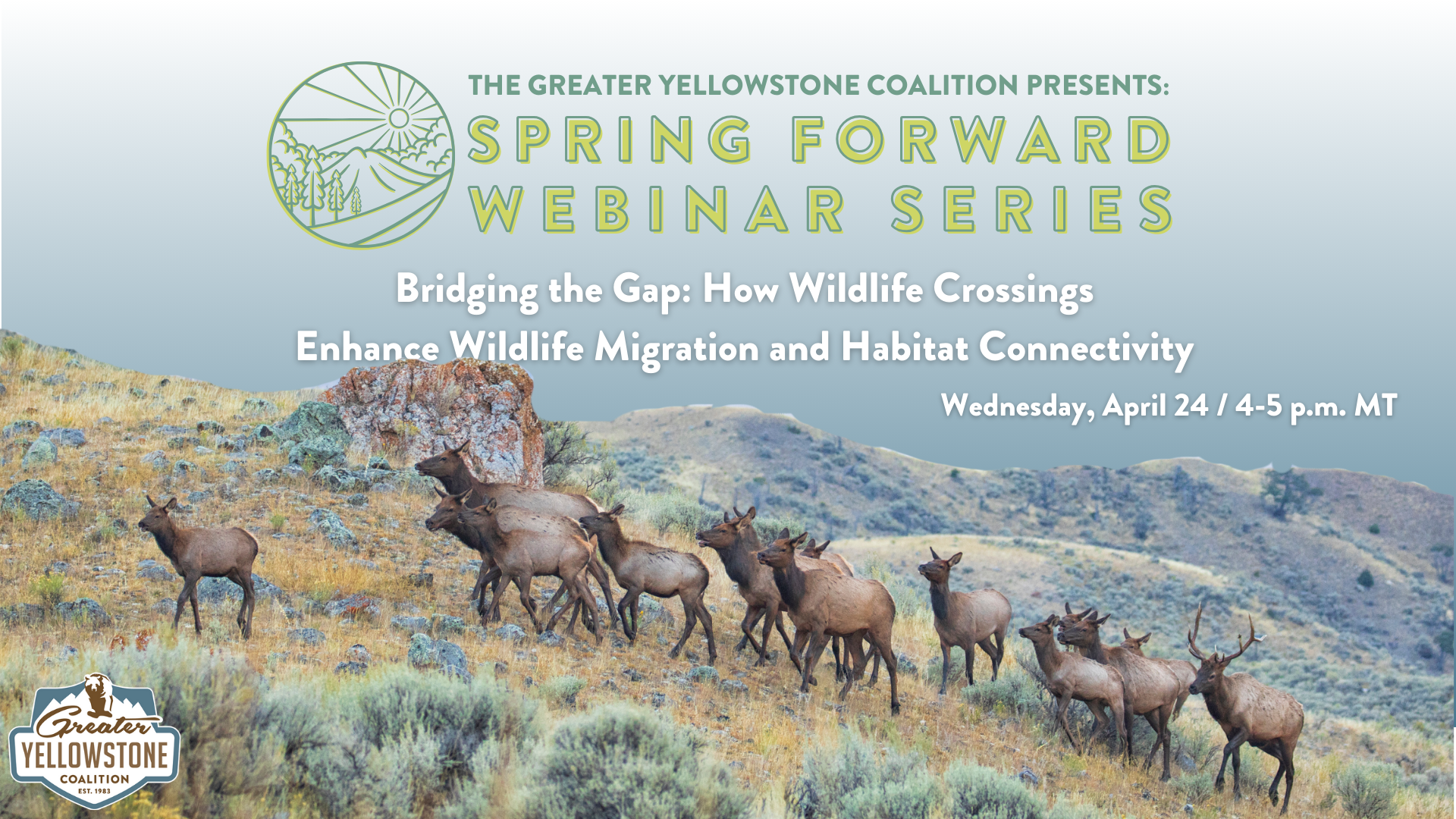 THE GREATER YELLOWSTONE COALITION PRESENTS:
SPRING FORWARD
WEBINAR SERIES

Bridging the Gap: How Wildlife Crossings Enhance Wildlife Migration and Habitat Connectivity

Wednesday, April 24 / 4-5 p.m. MT

Greater
YELLOWSTONE
COALITION
EST. 1983